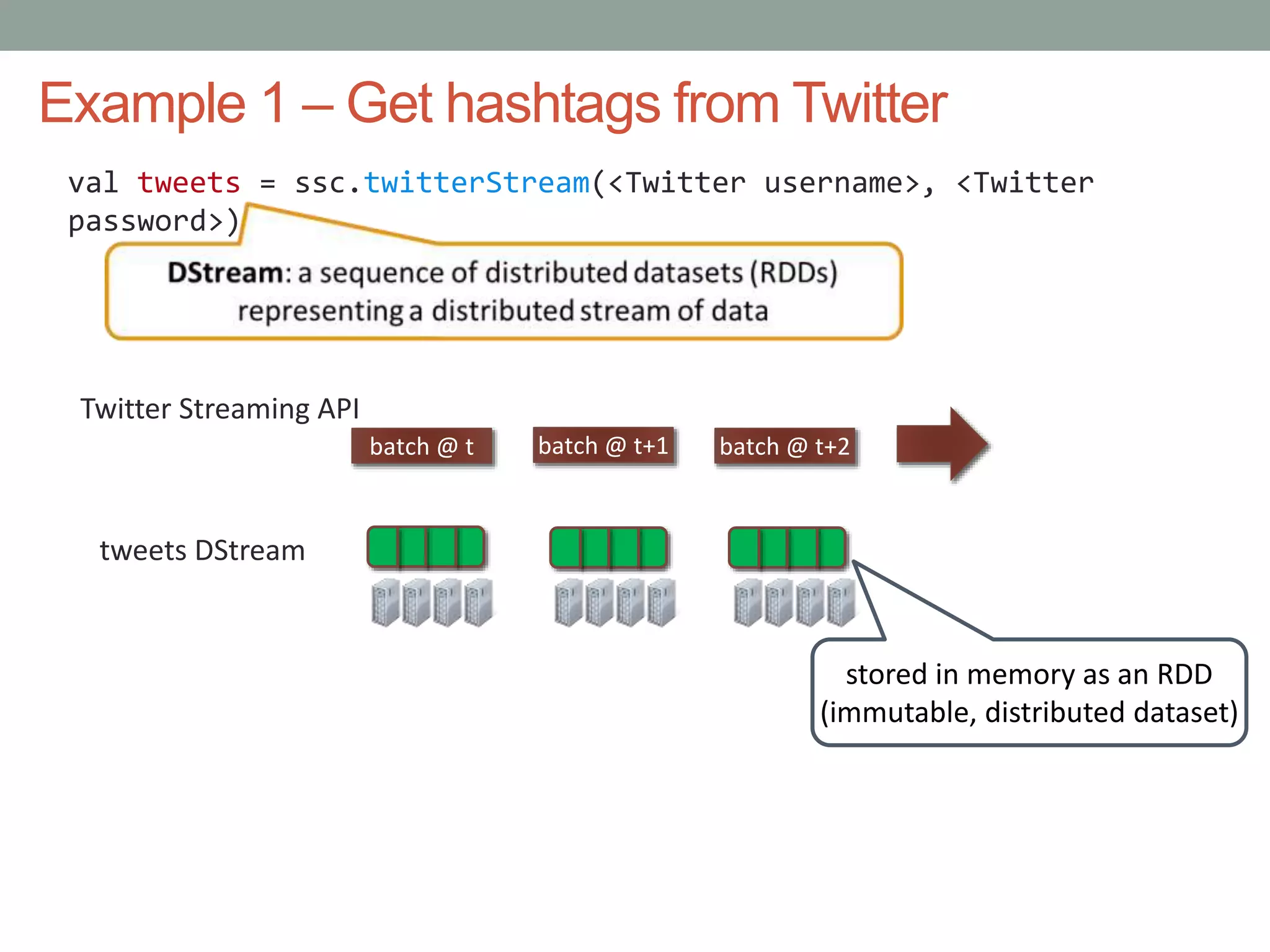 Example 1 – Get hashtags from Twitter

val tweets = ssc.twitterStream(<Twitter username>, <Twitter password>)

DStream: a sequence of distributed datasets (RDDs) representing a distributed stream of data

Twitter Streaming API

batch @ t

batch @ t+1

batch @ t+2

tweets DStream

stored in memory as an RDD (immutable, distributed dataset)